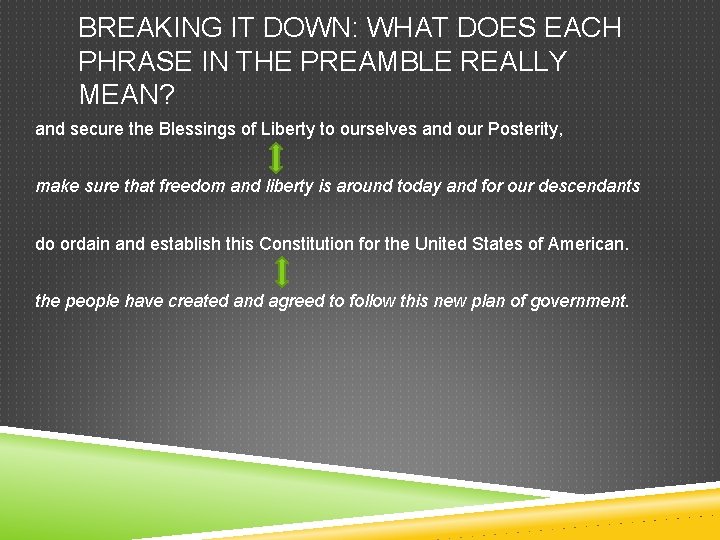 BREAKING IT DOWN: WHAT DOES EACH PHRASE IN THE PREAMBLE REALLY MEAN?

and secure the Blessings of Liberty to ourselves and our Posterity,

make sure that freedom and liberty is around today and for our descendants

do ordain and establish this Constitution for the United States of American.

the people have created and agreed to follow this new plan of government.